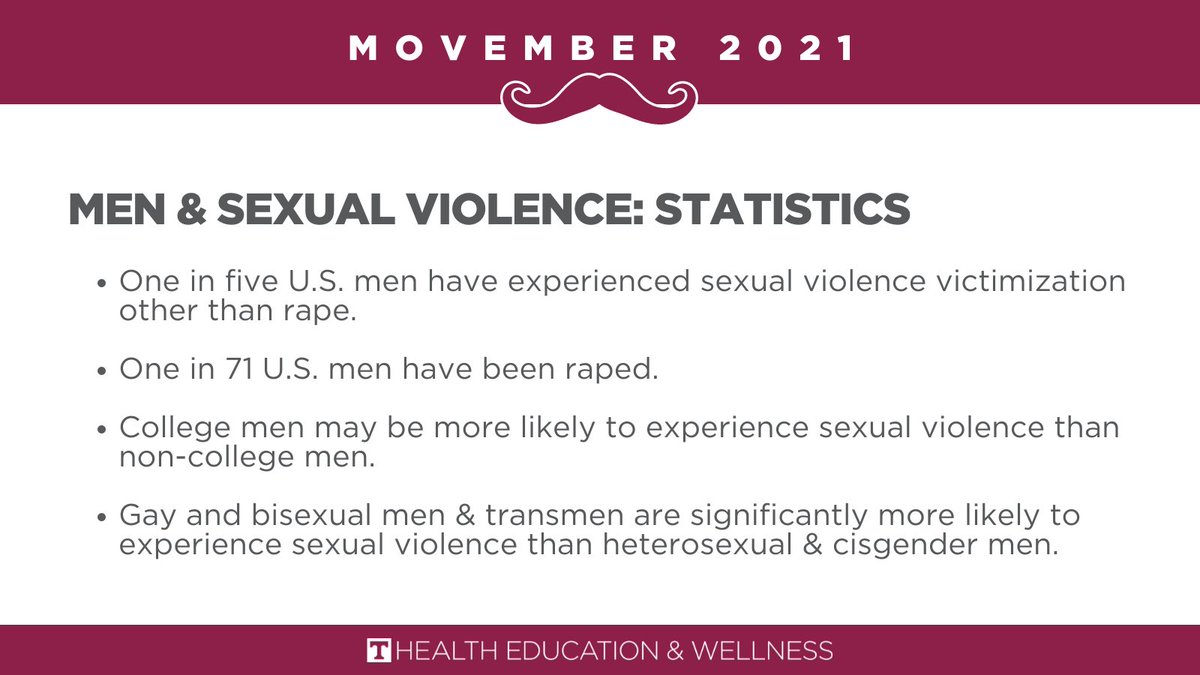 MOVEMBER 2021

MEN & SEXUAL VIOLENCE: STATISTICS

• One in five U.S. men have experienced sexual violence victimization other than rape.

• One in 71 U.S. men have been raped.

• College men may be more likely to experience sexual violence than non-college men.

• Gay and bisexual men & transmen are significantly more likely to experience sexual violence than heterosexual & cisgender men.

T HEALTH EDUCATION & WELLNESS